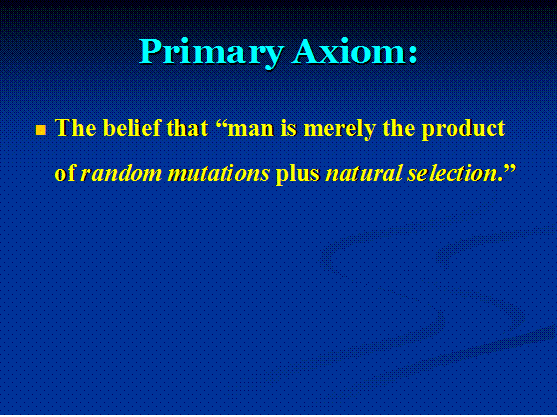 Primary Axiom:

The belief that “man is merely the product of random mutations plus natural selection.”